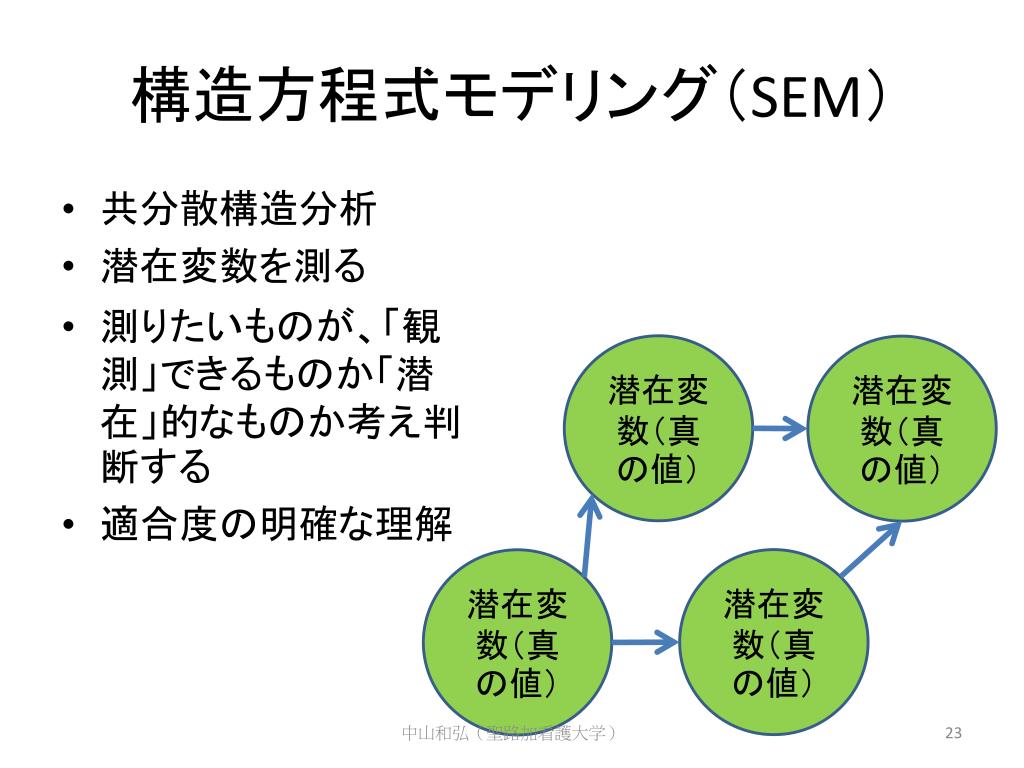 構造方程式モデリング（SEM）

• 共分散構造分析
• 潜在変数を測る
• 測りたいものが、「観測」できるものか「潜在」的なものか考え判断する
• 適合度の明確な理解

潜在変数（真の値）

潜在変数（真の値）

潜在変数（真の値）

潜在変数（真の値）

中山和弘（聖路加看護大学）

23